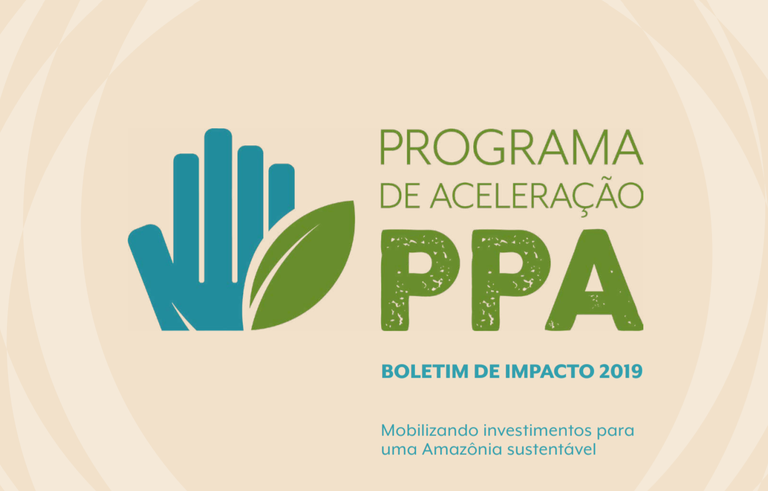 PROGRAMA DE ACELERAÇÃO
PPA

BOLETIM DE IMPACTO 2019

Mobilizando investimentos para uma Amazônia sustentável